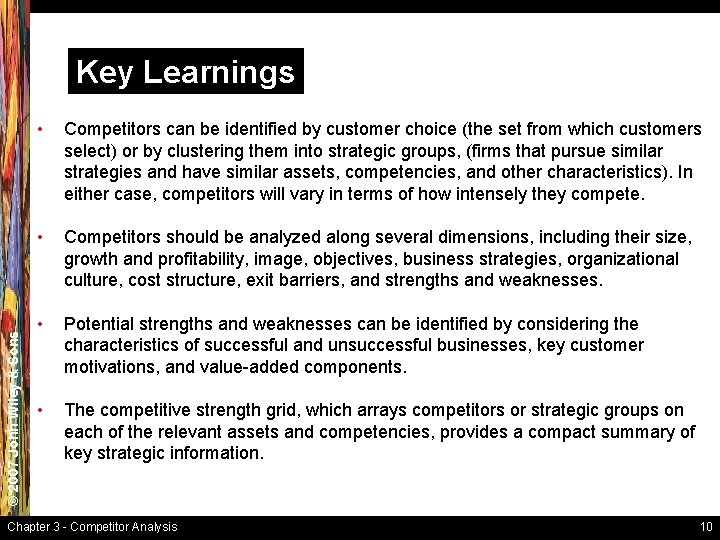 Key Learnings

• Competitors can be identified by customer choice (the set from which customers select) or by clustering them into strategic groups, (firms that pursue similar strategies and have similar assets, competencies, and other characteristics). In either case, competitors will vary in terms of how intensely they compete.

• Competitors should be analyzed along several dimensions, including their size, growth and profitability, image, objectives, business strategies, organizational culture, cost structure, exit barriers, and strengths and weaknesses.

• Potential strengths and weaknesses can be identified by considering the characteristics of successful and unsuccessful businesses, key customer motivations, and value-added components.

• The competitive strength grid, which arrays competitors or strategic groups on each of the relevant assets and competencies, provides a compact summary of key strategic information.

© 2007 John Wiley & Sons

Chapter 3 - Competitor Analysis

10